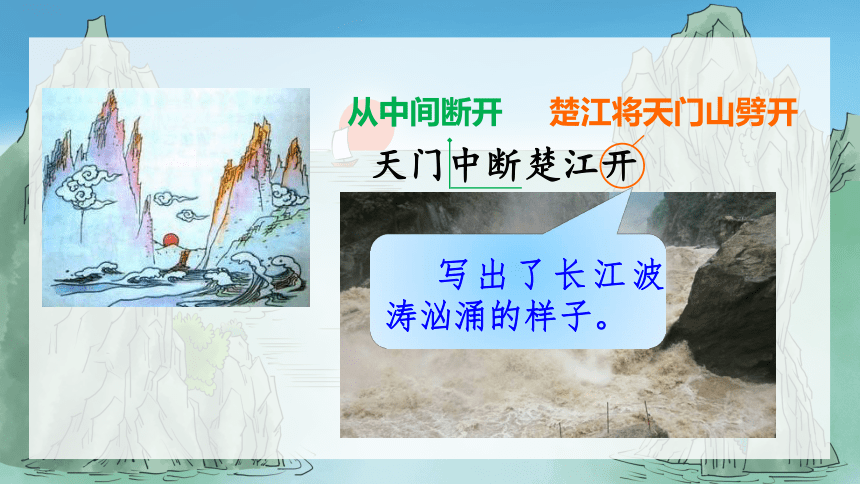 从中间断开　楚江将天门山劈开

天门中断楚江开

写出了长江波涛汹涌的样子。